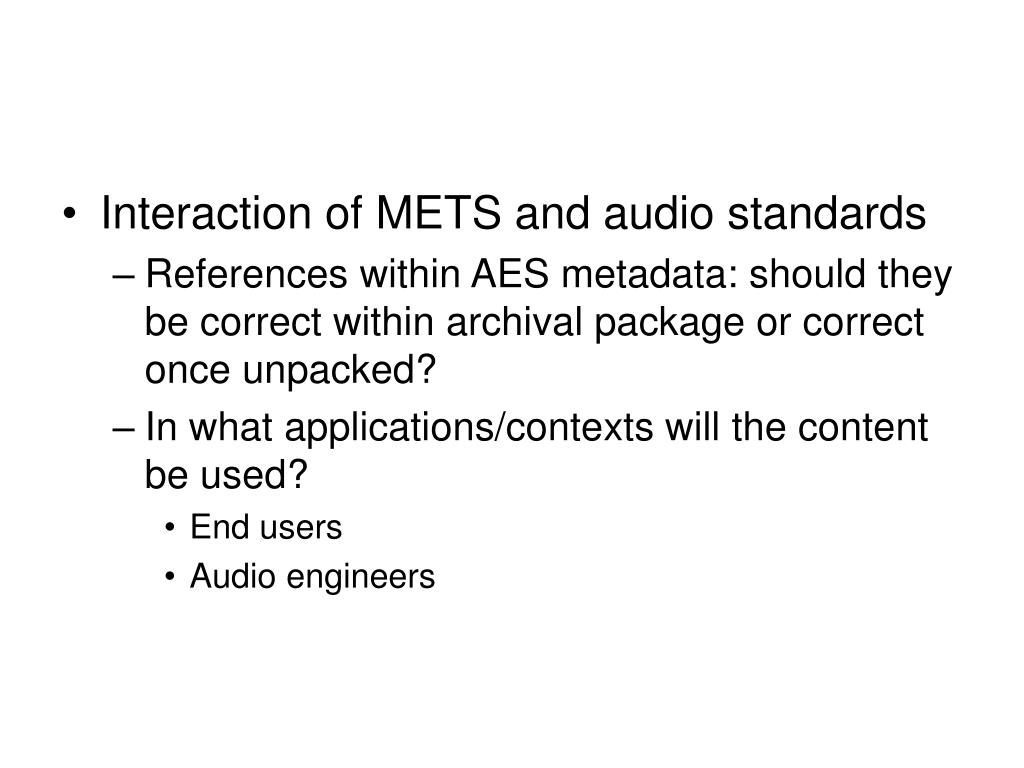 • Interaction of METS and audio standards

– References within AES metadata: should they be correct within archival package or correct once unpacked?

– In what applications/contexts will the content be used?

• End users

• Audio engineers